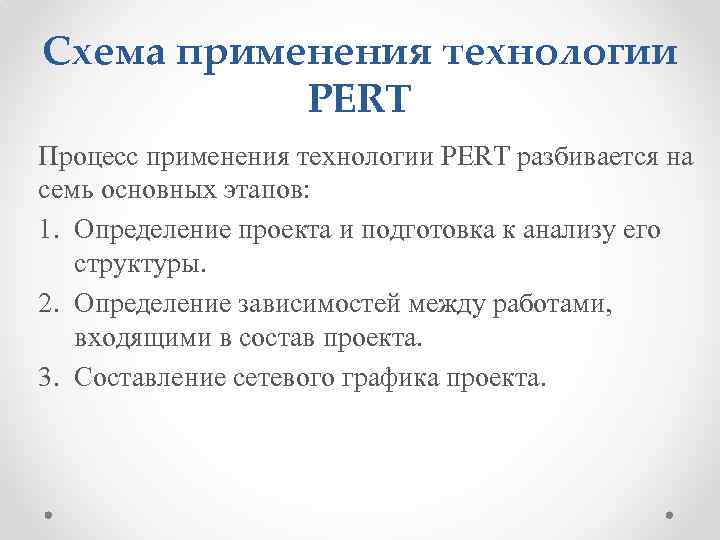 Схема применения технологии PERT

Процесс применения технологии PERT разбивается на семь основных этапов:

1. Определение проекта и подготовка к анализу его структуры.
2. Определение зависимостей между работами, входящими в состав проекта.
3. Составление сетевого графика проекта.